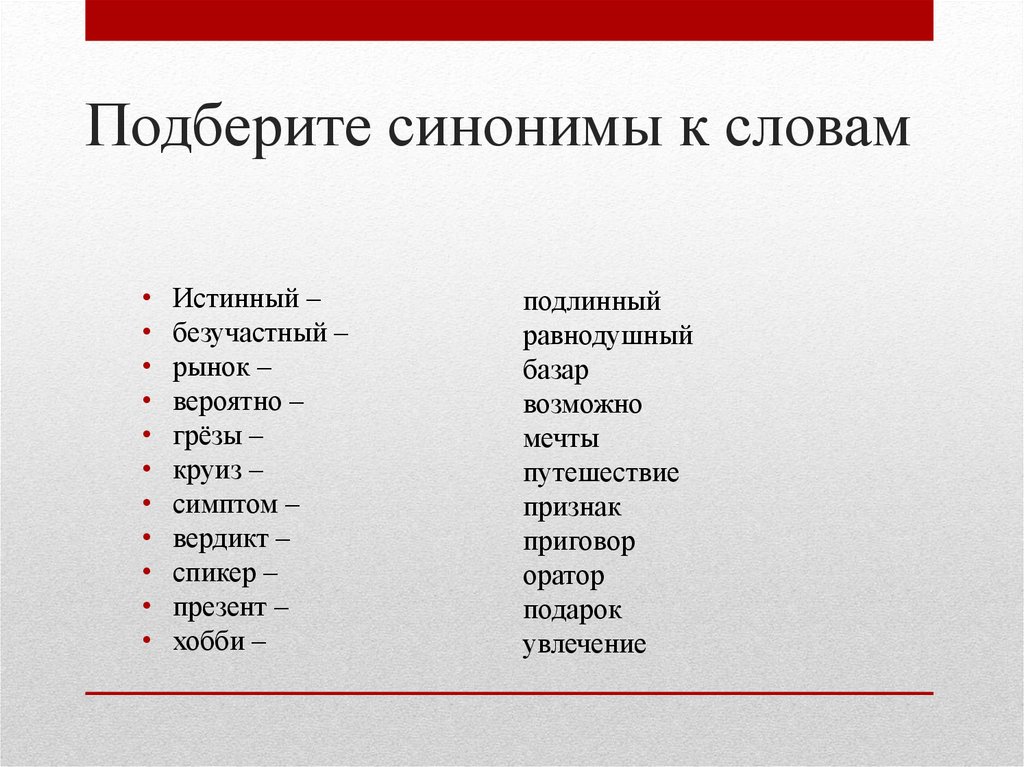 Подберите синонимы к словам

• Истинный –
• безучастный –
• рынок –
• вероятно –
• грёзы –
• круиз –
• симптом –
• вердикт –
• спикер –
• презент –
• хобби –

подлинный
равнодушный
базар
возможно
мечты
путешествие
признак
приговор
оратор
подарок
увлечение